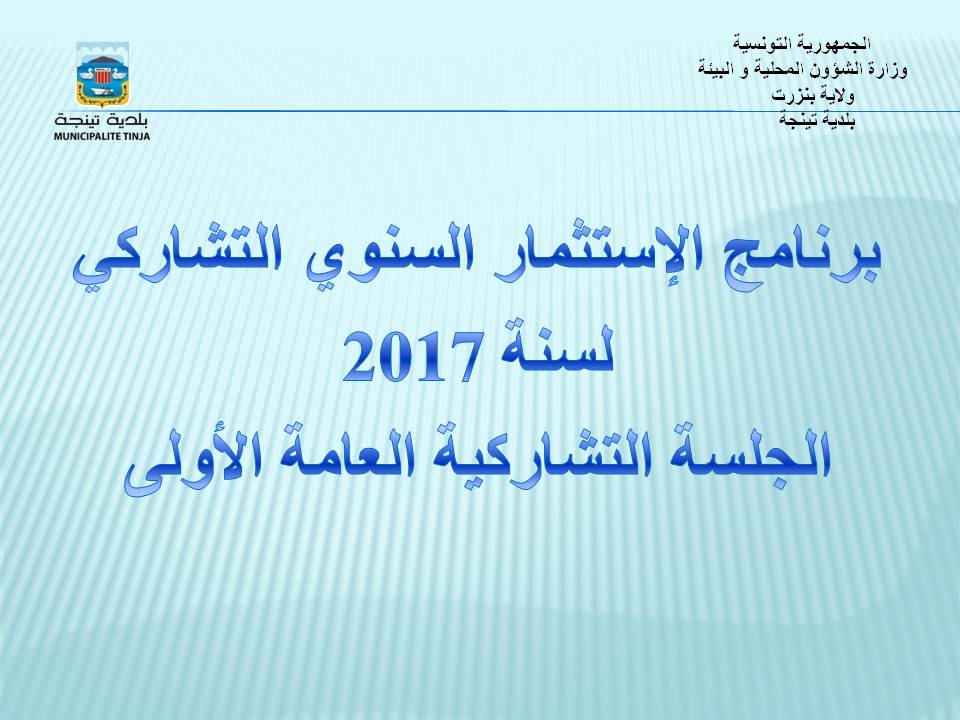 الجمهورية التونسية
وزارة الشؤون المحلية و البيئة
ولاية بنزرت
بلدية تينجة

بلدية تينجة
MUNICIPALITE TINJA

برنامج الإستثمار السنوي التشاركي
لسنة 2017
الجلسة التشاركية العامة الأولى